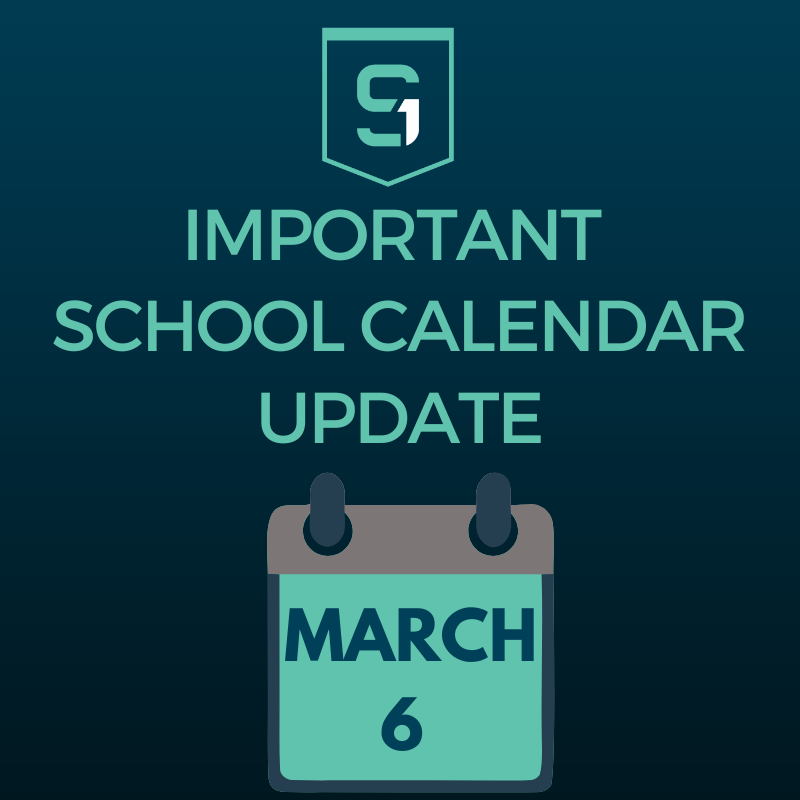 S1

IMPORTANT SCHOOL CALENDAR UPDATE

MARCH
6